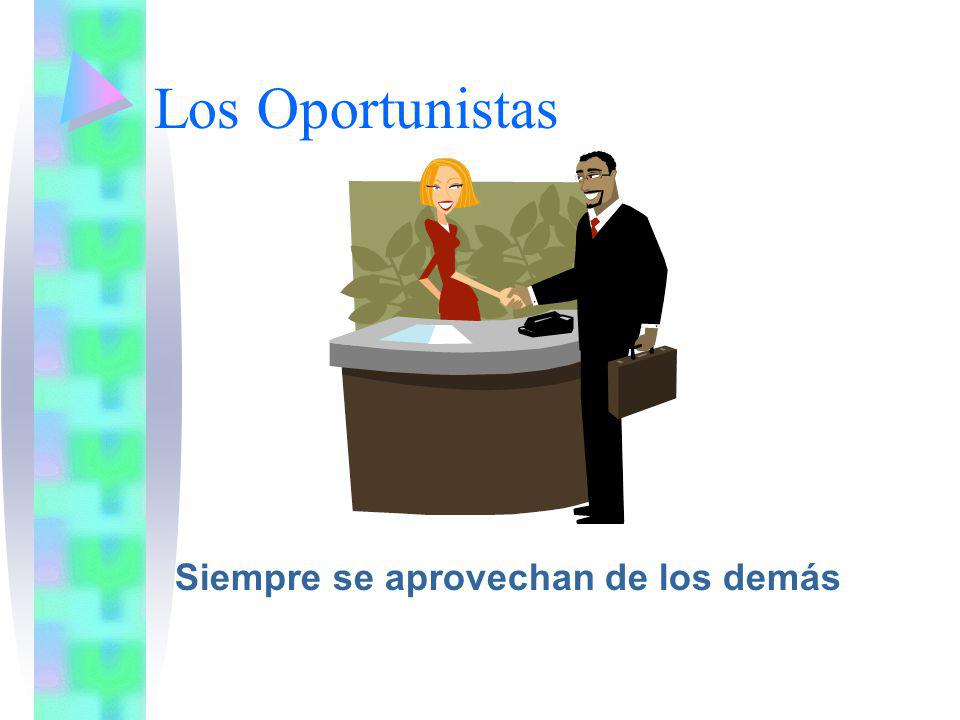 Los Oportunistas

Siempre se aprovechan de los demás